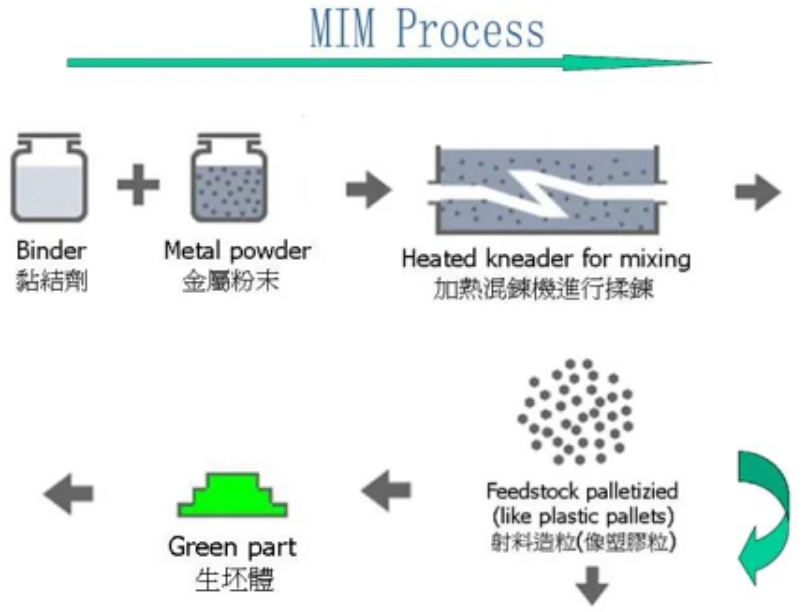 MIM Process

Binder
黏結劑

Metal powder
金屬粉末

Heated kneader for mixing
加熱混鍊機進行揉鍊

Feedstock palletizied
(like plastic pallets)
射料造粒(像塑膠粒)

Green part
生坯體